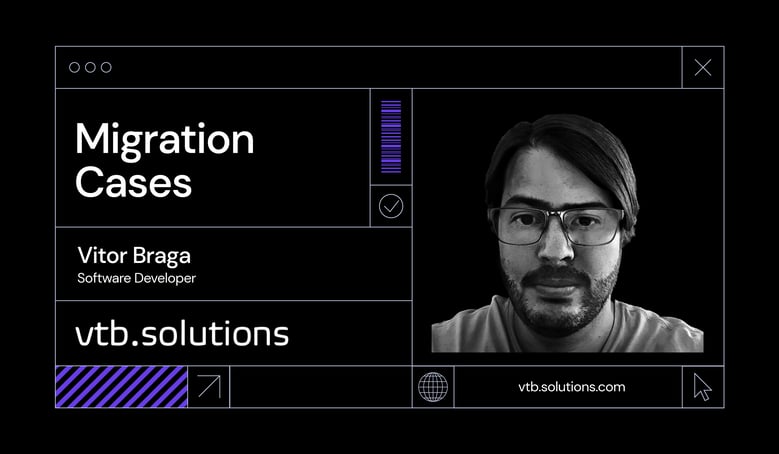 Migration Cases

Vitor Braga
Software Developer

vtb.solutions

vtb.solutions.com